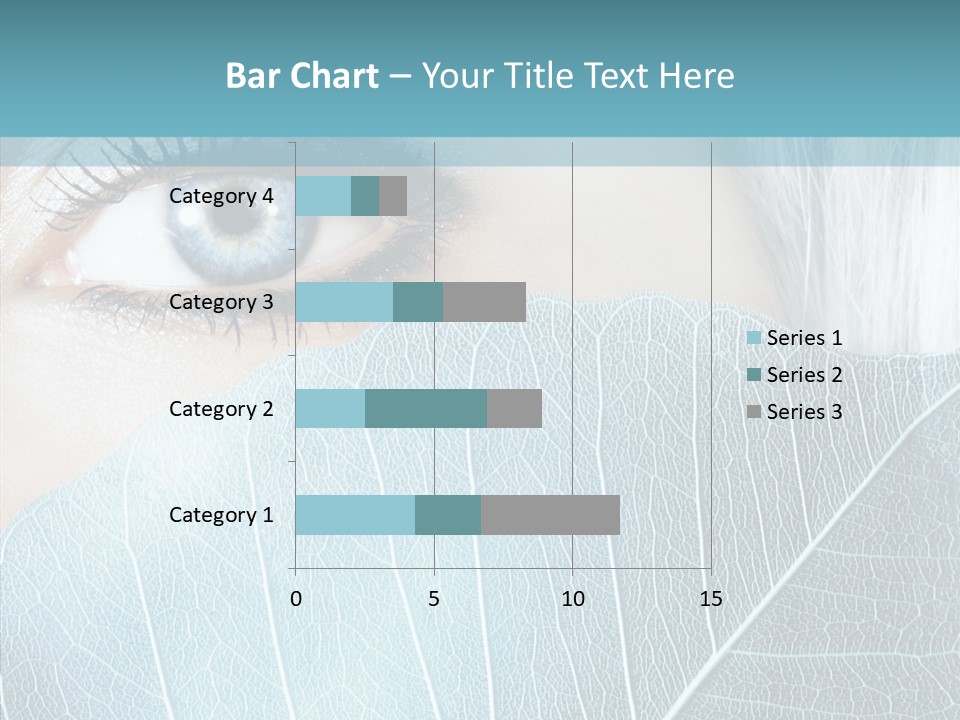 Bar Chart – Your Title Text Here

Category 4
Category 3
Category 2
Category 1

0
5
10
15

Series 1
Series 2
Series 3